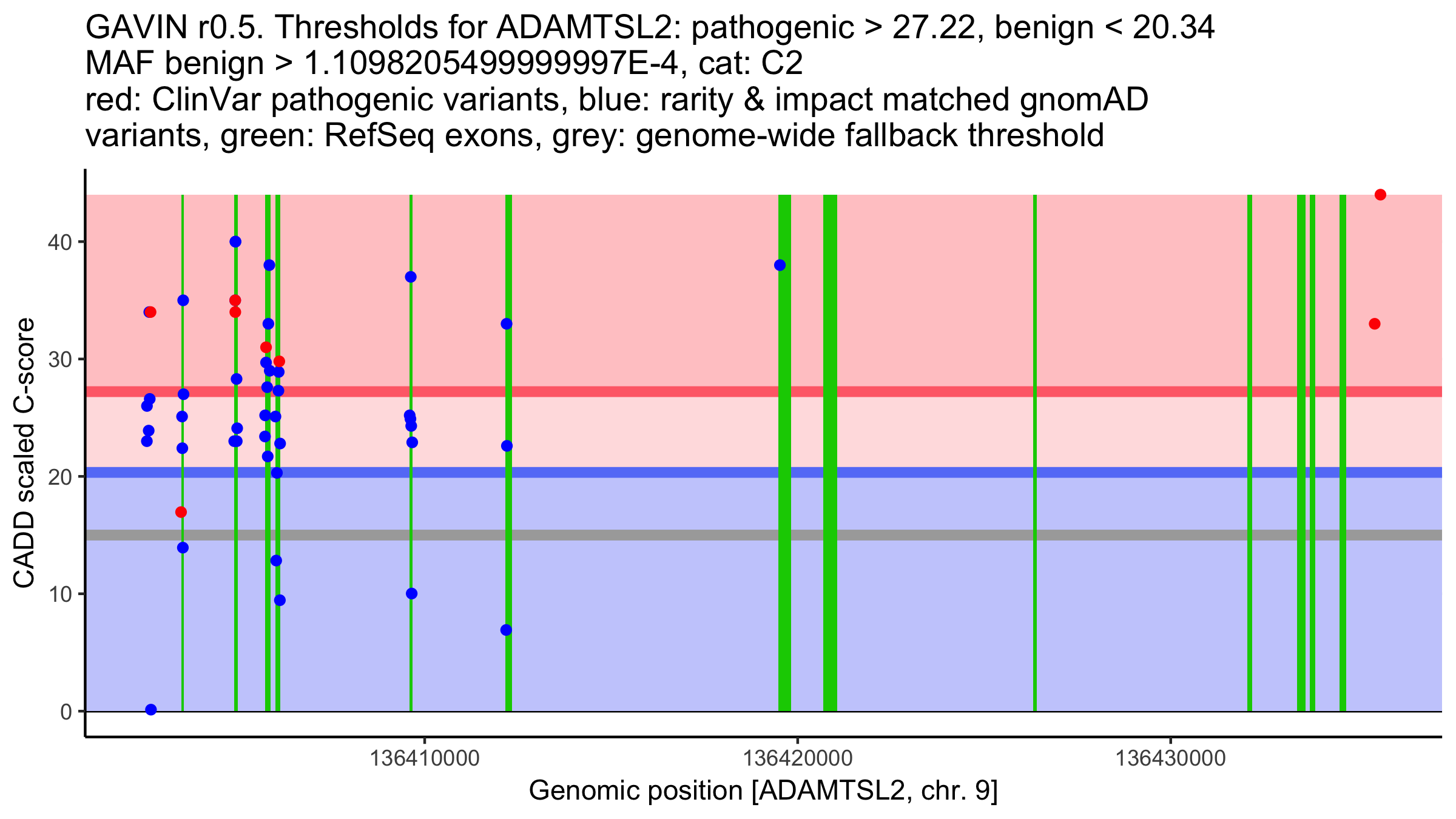 GAVIN r0.5. Thresholds for ADAMTSL2: pathogenic > 27.22, benign < 20.34
MAF benign > 1.1098205499999997E-4, cat: C2
red: ClinVar pathogenic variants, blue: rarity & impact matched gnomAD variants, green: RefSeq exons, grey: genome-wide fallback threshold

CADD scaled C-score

40
30
20
10
0

136410000
136420000
136430000

Genomic position [ADAMTSL2, chr. 9]